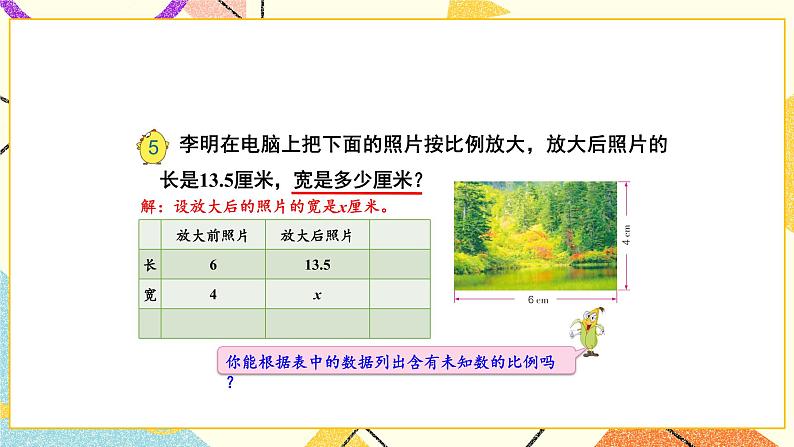 5 李明在电脑上把下面的照片按比例放大，放大后照片的长是13.5厘米，宽是多少厘米？

解：设放大后的照片的宽是$x$厘米。

| | 放大前照片 | 放大后照片 | |
|---|---|---|---|
| 长 | 6 | 13.5 | |
| 宽 | 4 | $x$ | |
| | | | |

4 cm

6 cm

你能根据表中的数据列出含有未知数的比例吗？